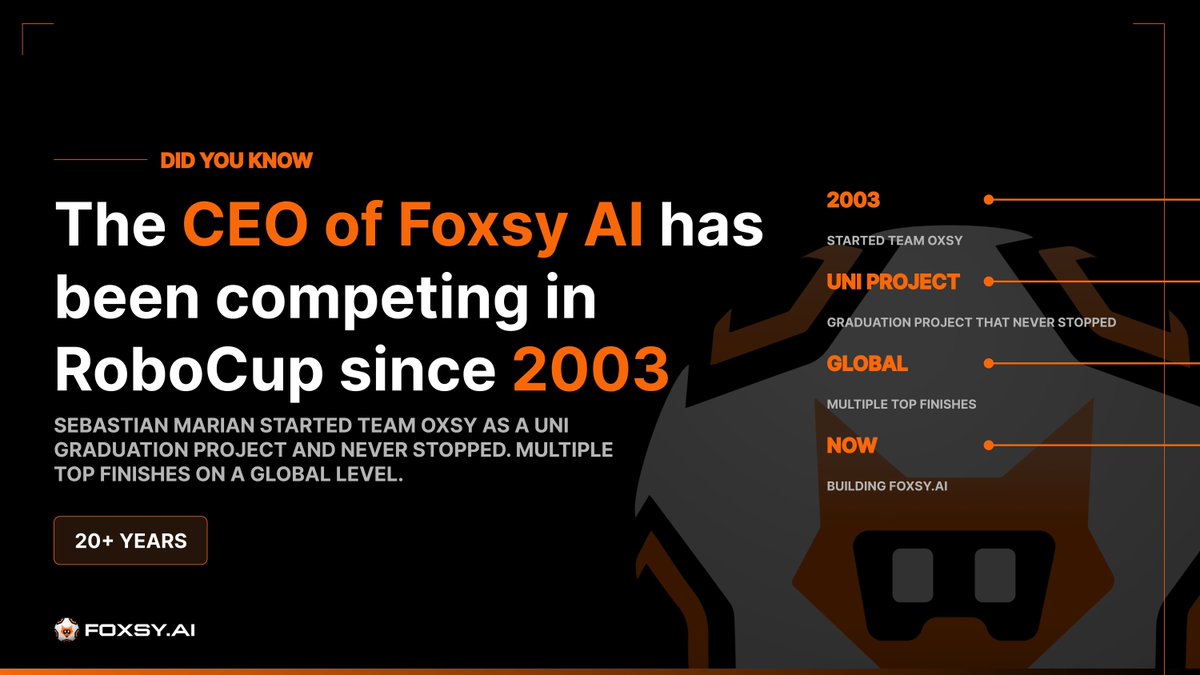 DID YOU KNOW

The CEO of Foxsy AI has been competing in RoboCup since 2003

SEBASTIAN MARIAN STARTED TEAM OXSY AS A UNI GRADUATION PROJECT AND NEVER STOPPED. MULTIPLE TOP FINISHES ON A GLOBAL LEVEL.

20+ YEARS

FOXSY.AI

2003

STARTED TEAM OXSY

UNI PROJECT

GRADUATION PROJECT THAT NEVER STOPPED

GLOBAL

MULTIPLE TOP FINISHES

NOW

BUILDING FOXSY.AI